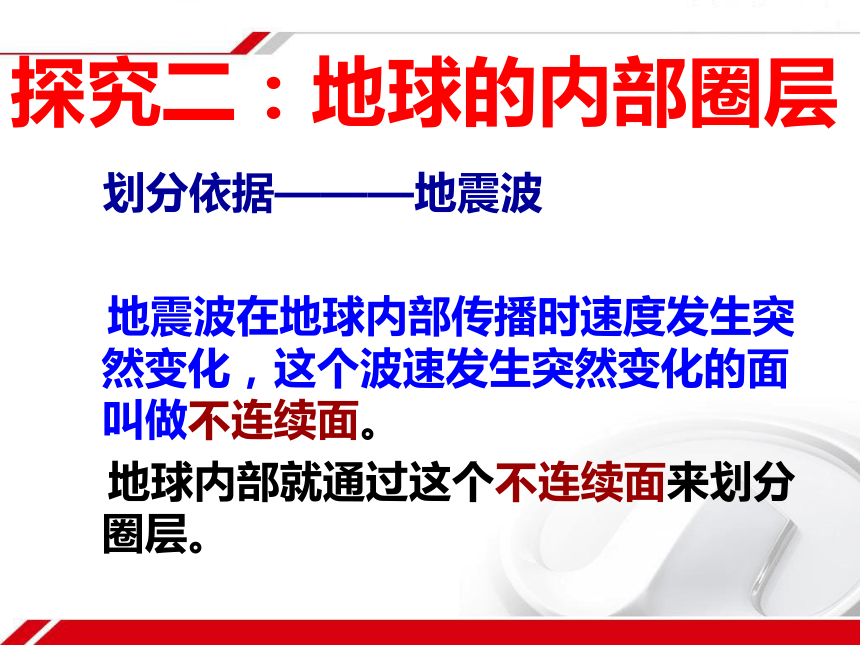 探究二：地球的内部圈层

划分依据———地震波

地震波在地球内部传播时速度发生突然变化，这个波速发生突然变化的面叫做不连续面。

地球内部就通过这个不连续面来划分圈层。